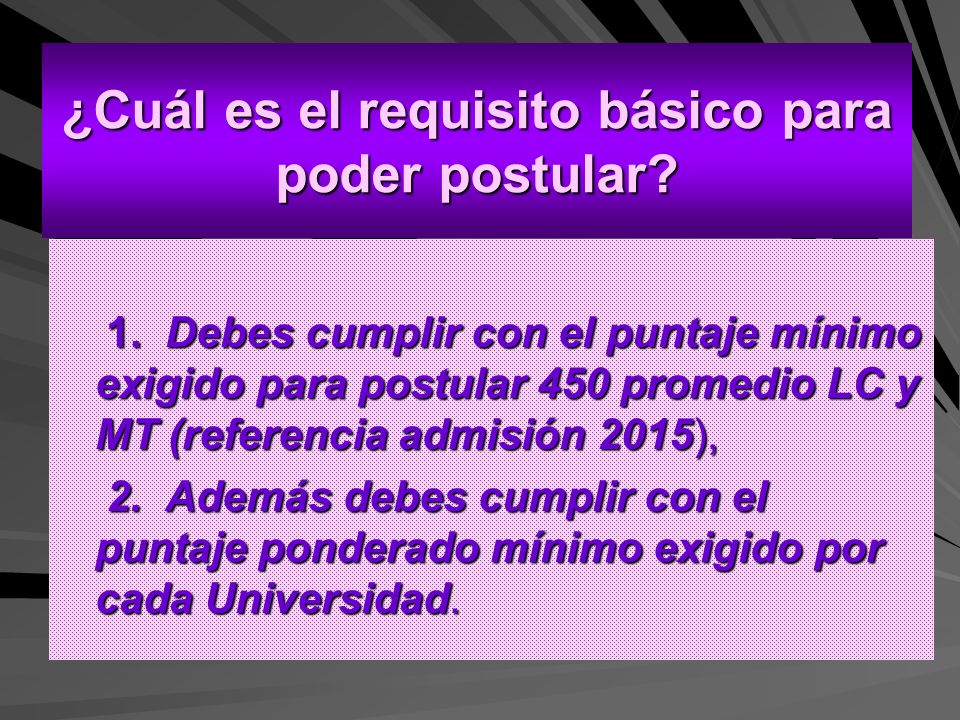 ¿Cuál es el requisito básico para poder postular?

1. Debes cumplir con el puntaje mínimo exigido para postular 450 promedio LC y MT (referencia admisión 2015),

2. Además debes cumplir con el puntaje ponderado mínimo exigido por cada Universidad.